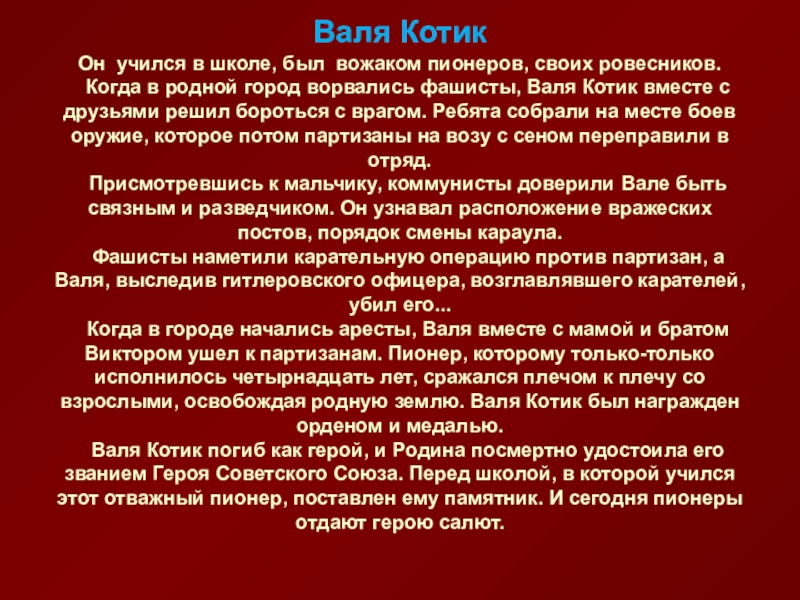 Валя Котик

Он учился в школе, был вожаком пионеров, своих ровесников.

Когда в родной город ворвались фашисты, Валя Котик вместе с друзьями решил бороться с врагом. Ребята собрали на месте боев оружие, которое потом партизаны на возу с сеном переправили в отряд.

Присмотревшись к мальчику, коммунисты доверили Вале быть связным и разведчиком. Он узнавал расположение вражеских постов, порядок смены караула.

Фашисты наметили карательную операцию против партизан, а Валя, выследив гитлеровского офицера, возглавлявшего карателей, убил его...

Когда в городе начались аресты, Валя вместе с мамой и братом Виктором ушел к партизанам. Пионер, которому только-только исполнилось четырнадцать лет, сражался плечом к плечу со взрослыми, освобождая родную землю. Валя Котик был награжден орденом и медалью.

Валя Котик погиб как герой, и Родина посмертно удостоила его званием Героя Советского Союза. Перед школой, в которой учился этот отважный пионер, поставлен ему памятник. И сегодня пионеры отдают герою салют.